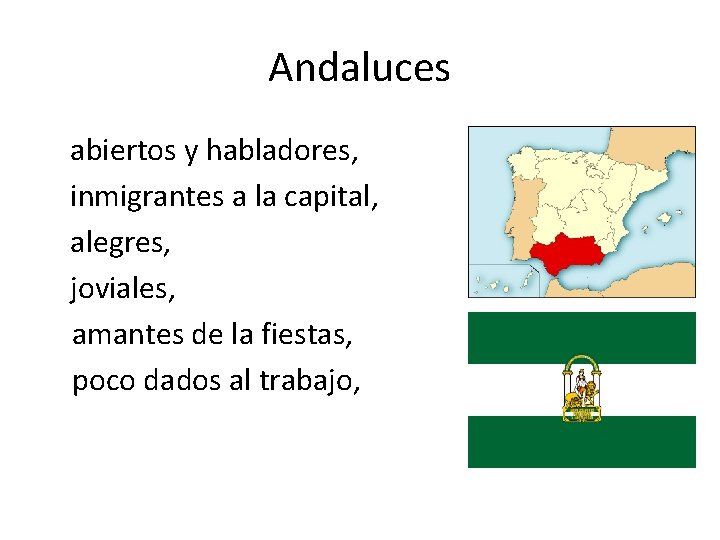 Andaluces

abiertos y habladores,
inmigrantes a la capital,
alegres,
joviales,
amantes de la fiestas,
poco dados al trabajo,